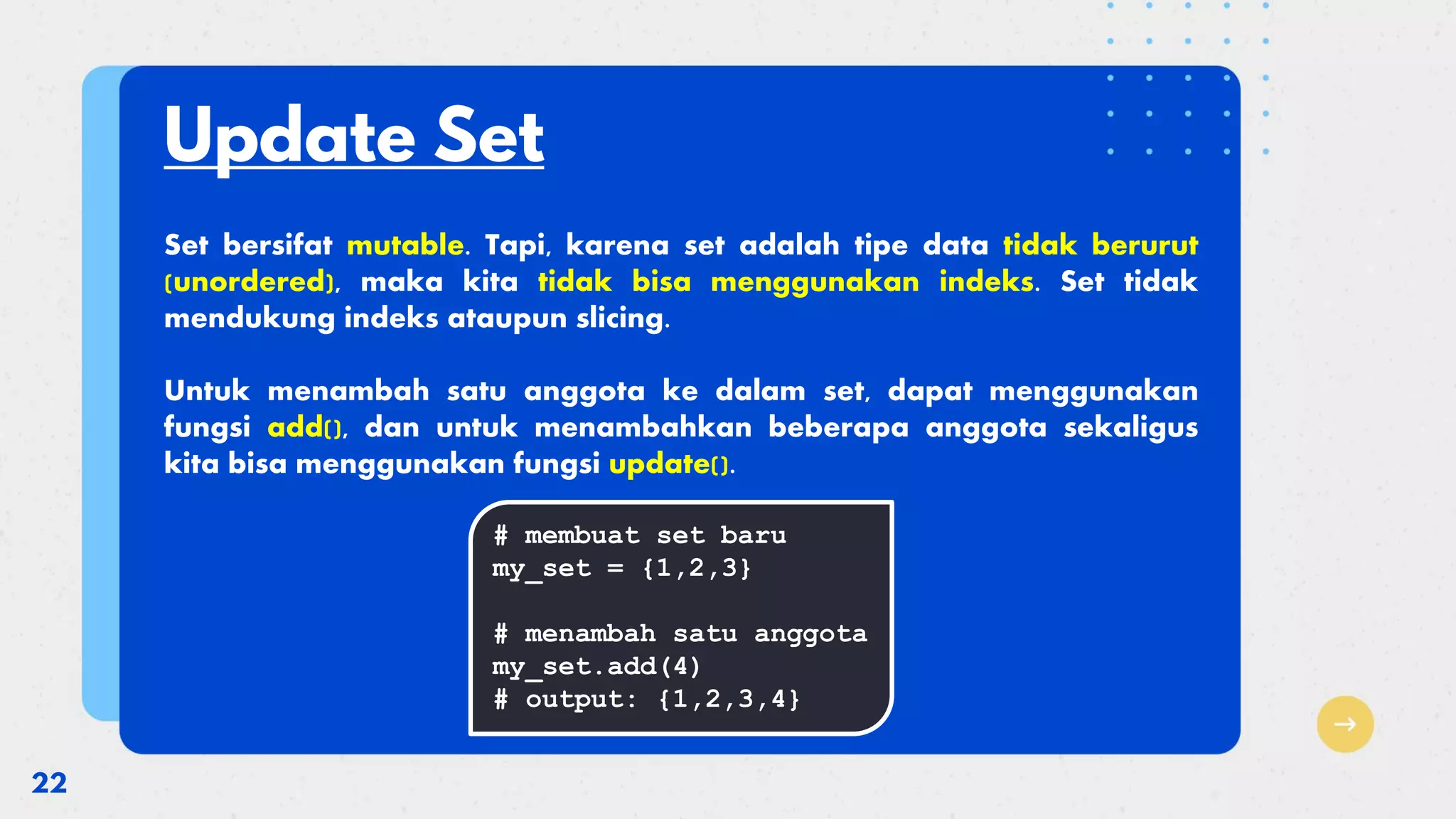 Update Set

Set bersifat mutable. Tapi, karena set adalah tipe data tidak berurut (unordered), maka kita tidak bisa menggunakan indeks. Set tidak mendukung indeks ataupun slicing.

Untuk menambah satu anggota ke dalam set, dapat menggunakan fungsi add(), dan untuk menambahkan beberapa anggota sekaligus kita bisa menggunakan fungsi update().

# membuat set baru
my_set = {1,2,3}

# menambah satu anggota
my_set.add(4)
# output: {1,2,3,4}

22